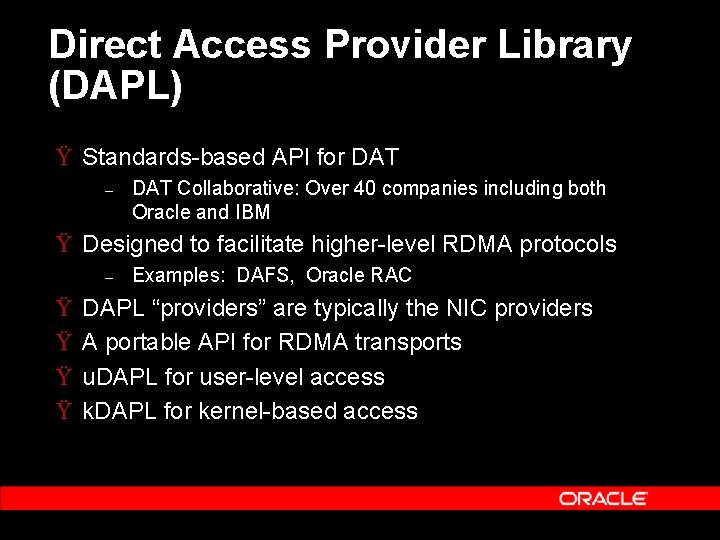 Direct Access Provider Library (DAPL)

Ÿ Standards-based API for DAT

– DAT Collaborative: Over 40 companies including both Oracle and IBM

Ÿ Designed to facilitate higher-level RDMA protocols

– Examples: DAFS, Oracle RAC

Ÿ DAPL “providers” are typically the NIC providers

Ÿ A portable API for RDMA transports

Ÿ uDAPL for user-level access

Ÿ kDAPL for kernel-based access

ORACLE